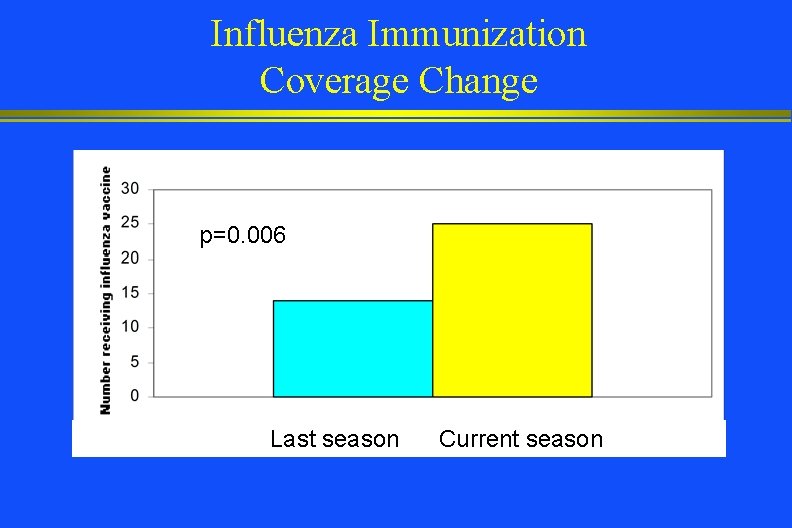 Influenza Immunization
Coverage Change

Number receiving influenza vaccine

30
25
20
15
10
5
0

p=0.006

Last season
Current season